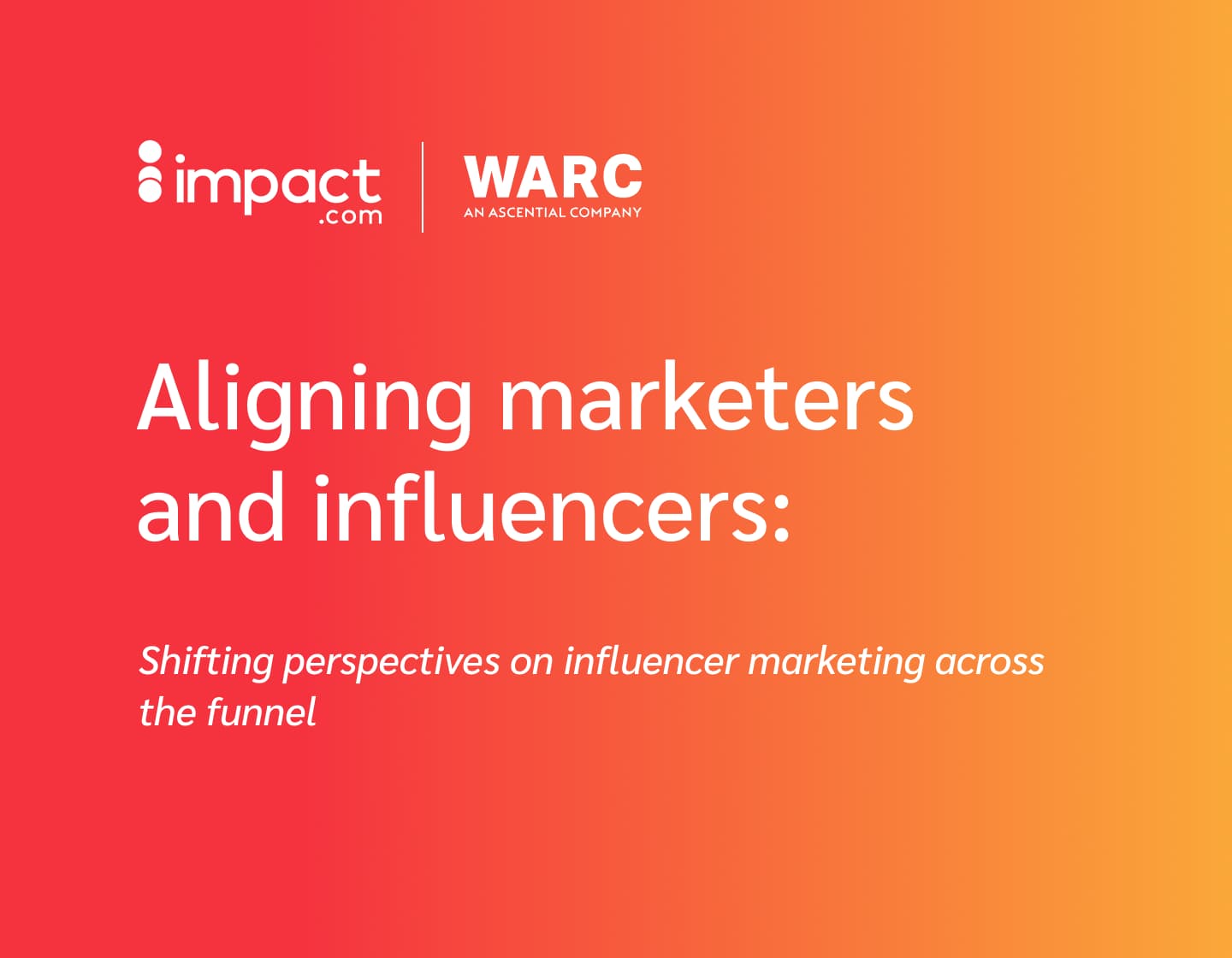 impact
.com

WARC
AN ASCENTIAL COMPANY

Aligning marketers and influencers:

Shifting perspectives on influencer marketing across the funnel